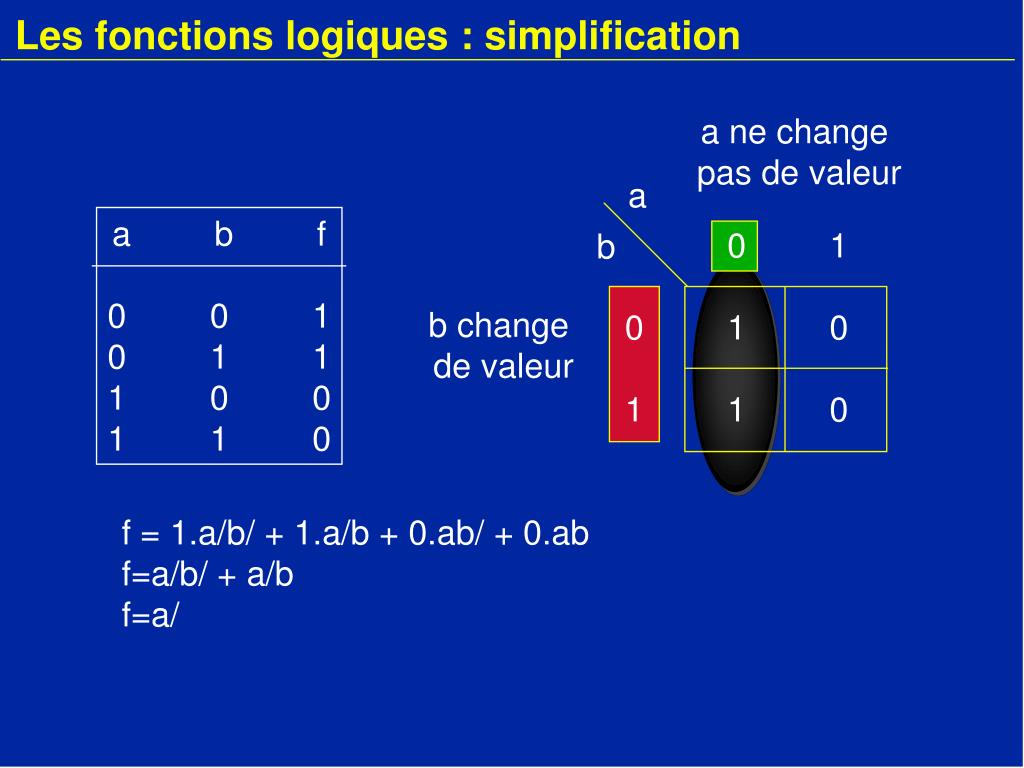 Les fonctions logiques : simplification

| a | b | f |
|---|---|---|
| 0 | 0 | 1 |
| 0 | 1 | 1 |
| 1 | 0 | 0 |
| 1 | 1 | 0 |

a ne change pas de valeur

b change de valeur

| b \ a | 0 | 1 |
|---|---|---|
| 0 | 1 | 0 |
| 1 | 1 | 0 |

f = 1.a/b/ + 1.a/b + 0.ab/ + 0.ab
f=a/b/ + a/b
f=a/